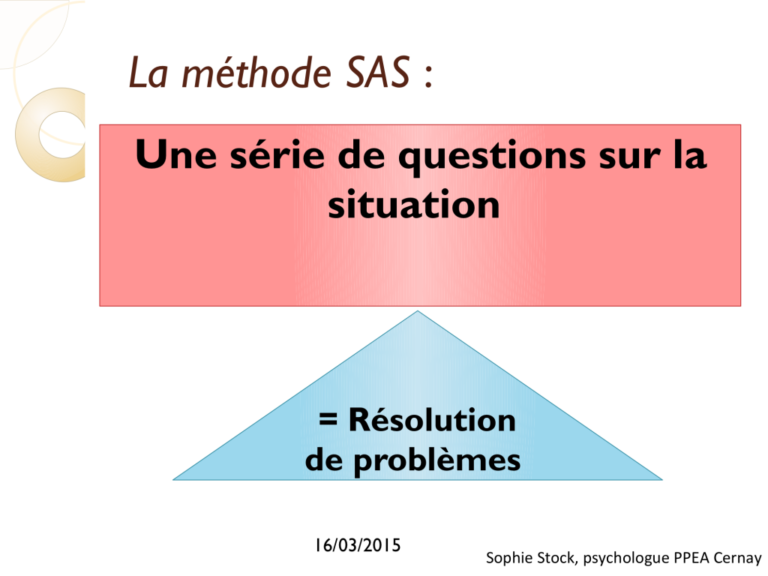 La méthode SAS :

Une série de questions sur la situation

= Résolution de problèmes

16/03/2015

Sophie Stock, psychologue PPEA Cernay